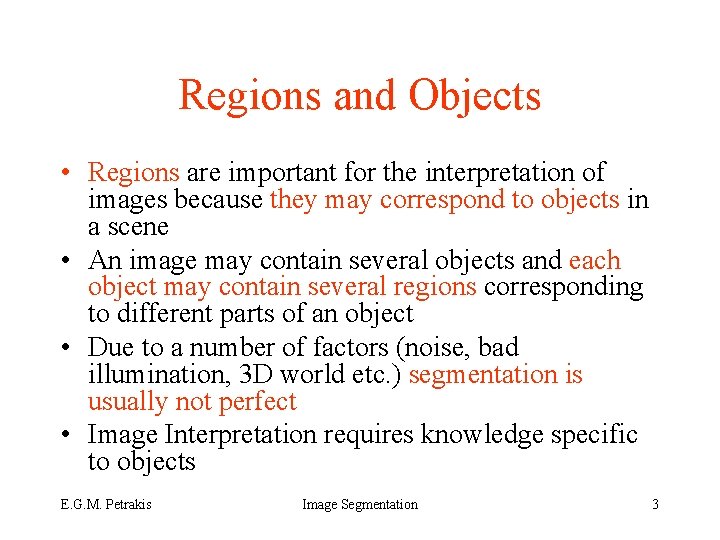 Regions and Objects

• Regions are important for the interpretation of images because they may correspond to objects in a scene

• An image may contain several objects and each object may contain several regions corresponding to different parts of an object

• Due to a number of factors (noise, bad illumination, 3D world etc.) segmentation is usually not perfect

• Image Interpretation requires knowledge specific to objects

E.G.M. Petrakis

Image Segmentation

3